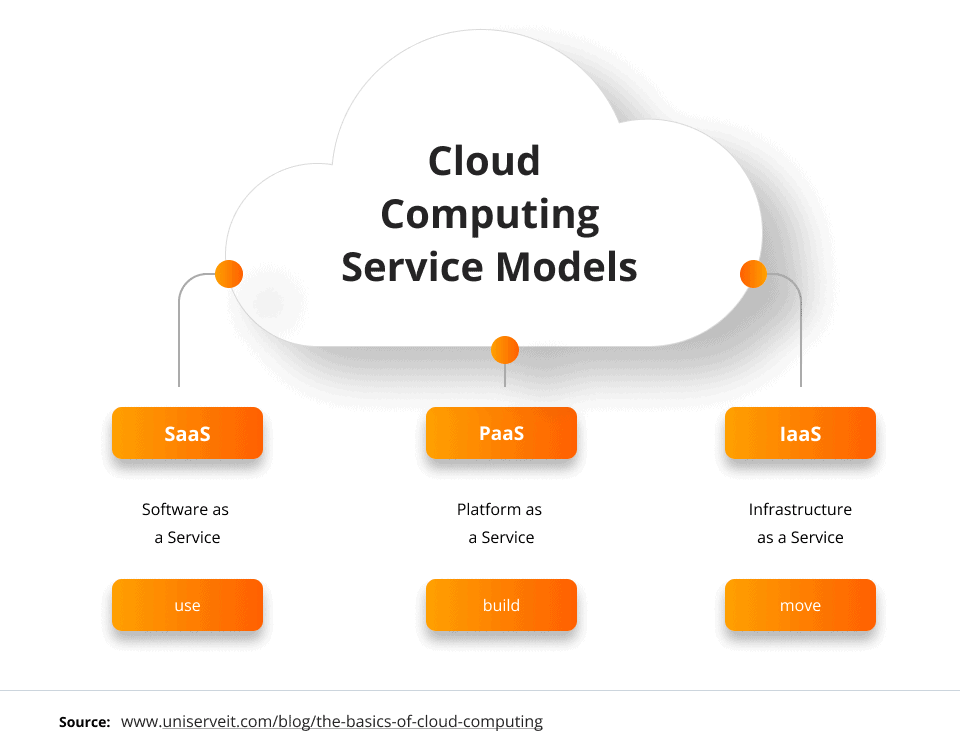 Cloud Computing Service Models

SaaS

Software as a Service

use

PaaS

Platform as a Service

build

IaaS

Infrastructure as a Service

move

Source: www.uniserveit.com/blog/the-basics-of-cloud-computing